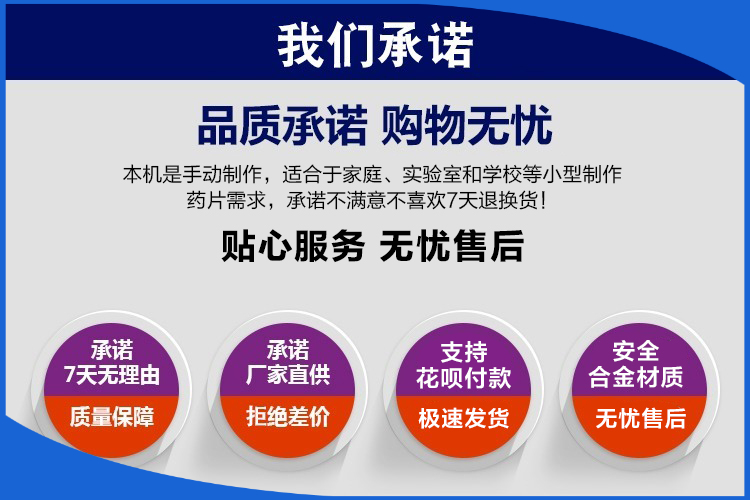 我们承诺

品质承诺 购物无忧

本机是手动制作，适合于家庭、实验室和学校等小型制作药片需求，承诺不满意不喜欢7天退换货！

贴心服务 无忧售后

承诺
7天无理由
质量保障

承诺
厂家直供
拒绝差价

支持
花呗付款
极速发货

安全
合金材质
无忧售后